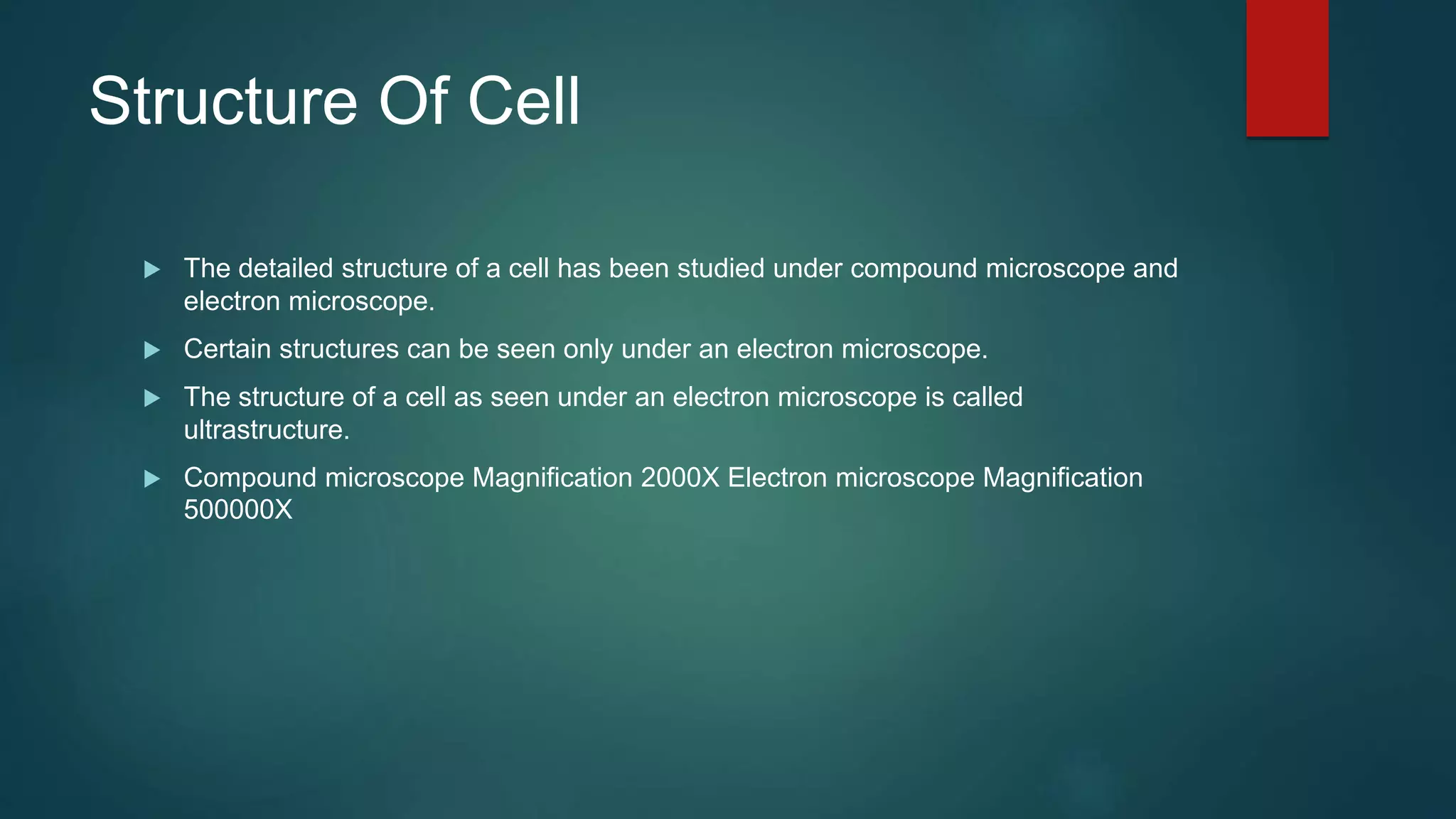 Structure Of Cell

▶ The detailed structure of a cell has been studied under compound microscope and electron microscope.

▶ Certain structures can be seen only under an electron microscope.

▶ The structure of a cell as seen under an electron microscope is called ultrastructure.

▶ Compound microscope Magnification 2000X Electron microscope Magnification 500000X